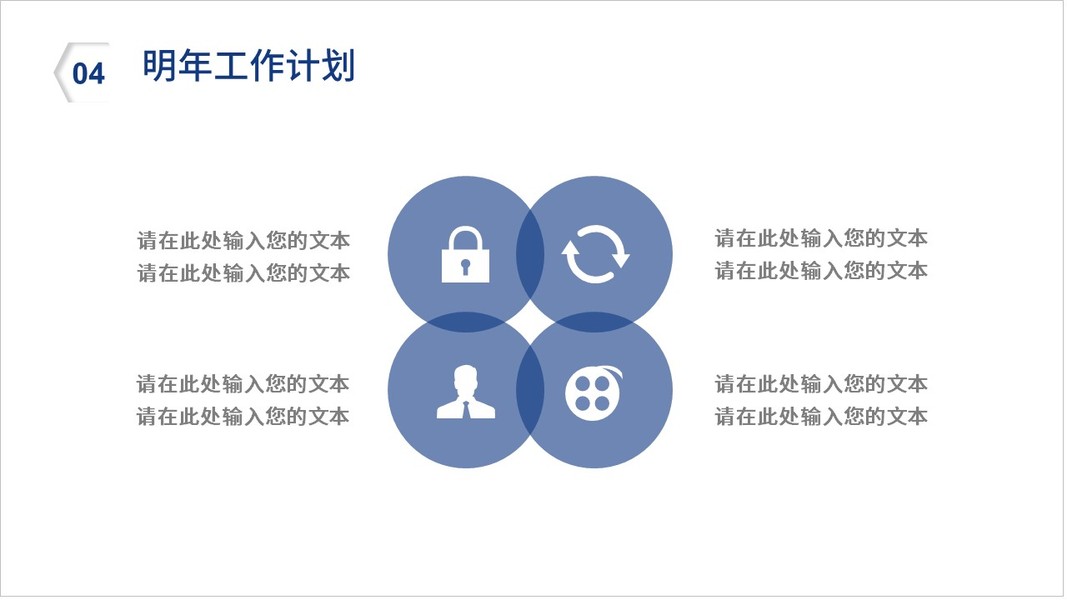 04 明年工作计划

请在此处输入您的文本
请在此处输入您的文本

请在此处输入您的文本
请在此处输入您的文本

请在此处输入您的文本
请在此处输入您的文本

请在此处输入您的文本
请在此处输入您的文本